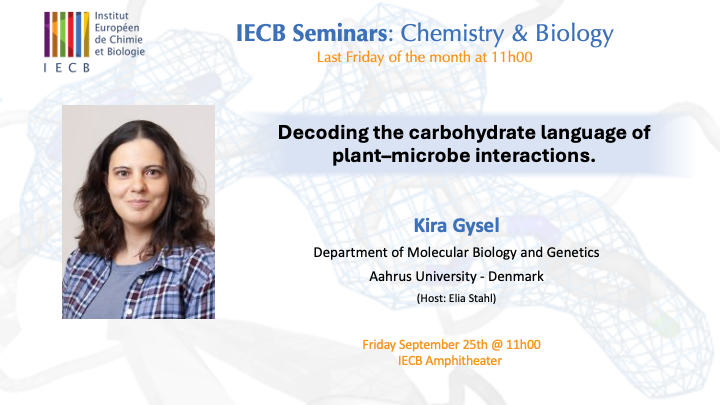 Institut Européen de Chimie et Biologie
IECB

IECB Seminars: Chemistry & Biology
Last Friday of the month at 11h00

Decoding the carbohydrate language of plant–microbe interactions.

Kira Gysel
Department of Molecular Biology and Genetics
Aahrus University - Denmark
(Host: Elia Stahl)

Friday September 25th @ 11h00
IECB Amphitheater